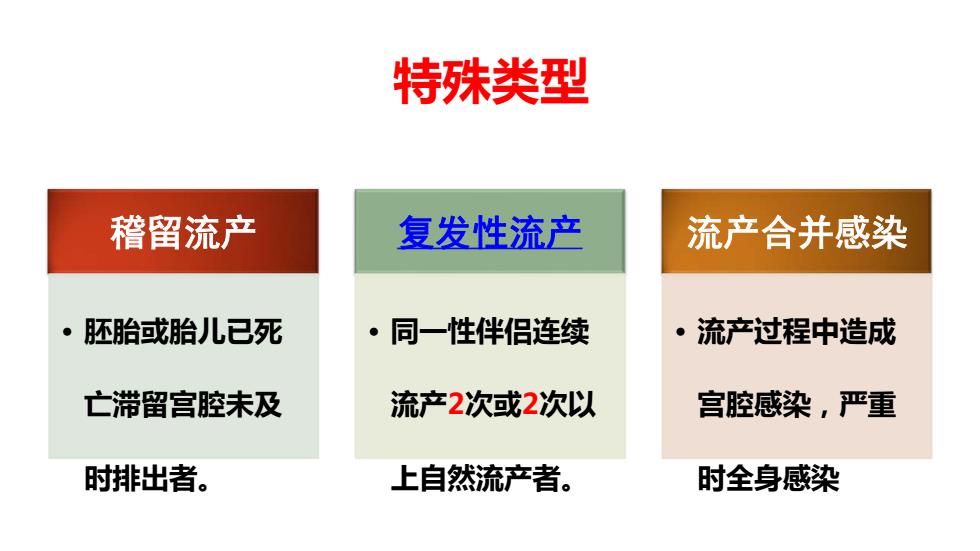 特殊类型

稽留流产

• 胚胎或胎儿已死亡滞留宫腔未及时排出者。

复发性流产

• 同一性伴侣连续流产2次或2次以上自然流产者。

流产合并感染

• 流产过程中造成宫腔感染，严重时全身感染